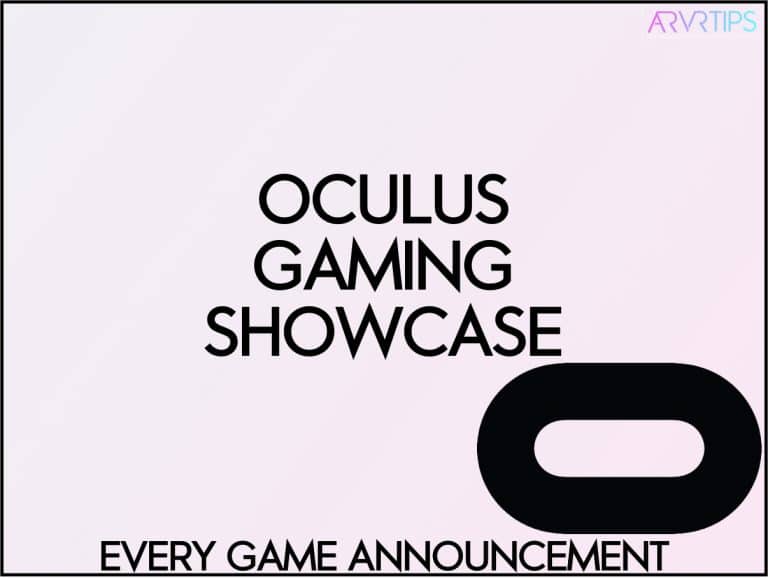 ARVRTIPS

OCULUS GAMING SHOWCASE

EVERY GAME ANNOUNCEMENT